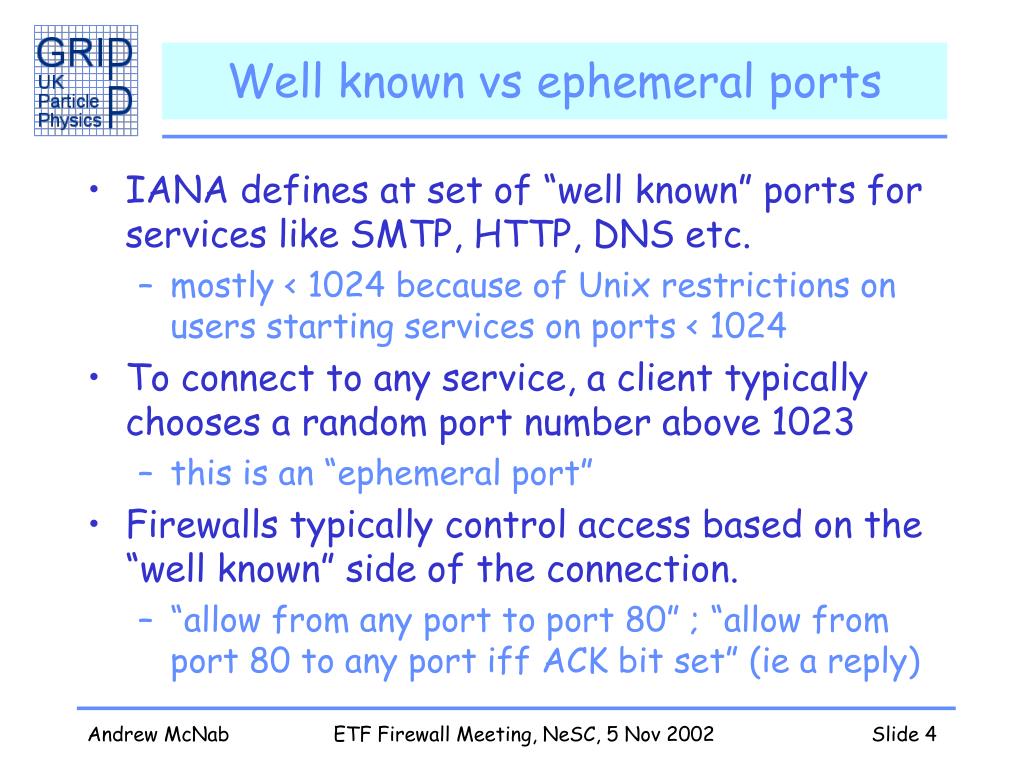 GRID UK Particle Physics PP

Well known vs ephemeral ports

• IANA defines at set of “well known” ports for services like SMTP, HTTP, DNS etc.
– mostly < 1024 because of Unix restrictions on users starting services on ports < 1024
• To connect to any service, a client typically chooses a random port number above 1023
– this is an “ephemeral port”
• Firewalls typically control access based on the “well known” side of the connection.
– “allow from any port to port 80” ; “allow from port 80 to any port iff ACK bit set” (ie a reply)

Andrew McNab ETF Firewall Meeting, NeSC, 5 Nov 2002 Slide 4